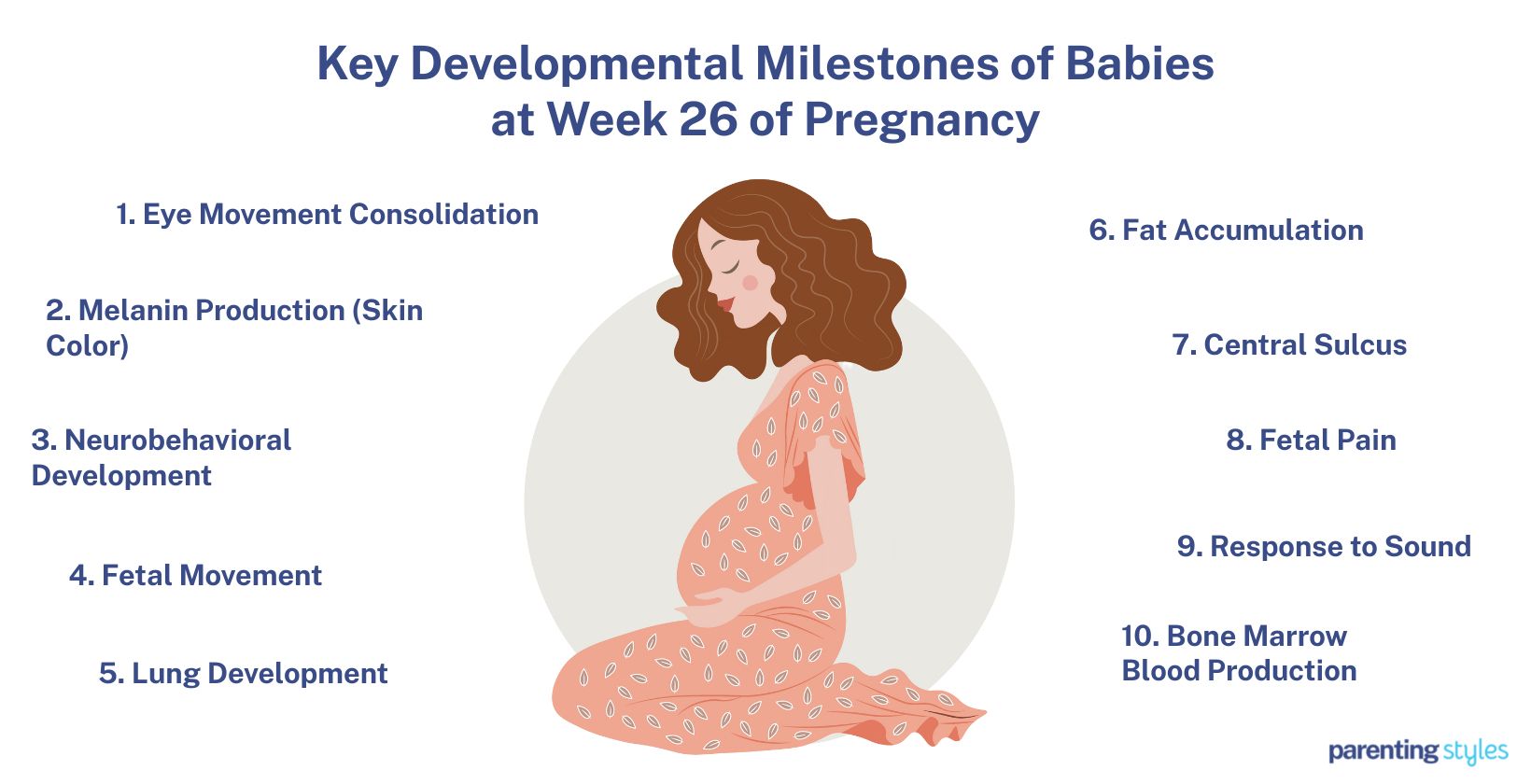 Key Developmental Milestones of Babies at Week 26 of Pregnancy

1. Eye Movement Consolidation

2. Melanin Production (Skin Color)

3. Neurobehavioral Development

4. Fetal Movement

5. Lung Development

6. Fat Accumulation

7. Central Sulcus

8. Fetal Pain

9. Response to Sound

10. Bone Marrow Blood Production

parenting styles